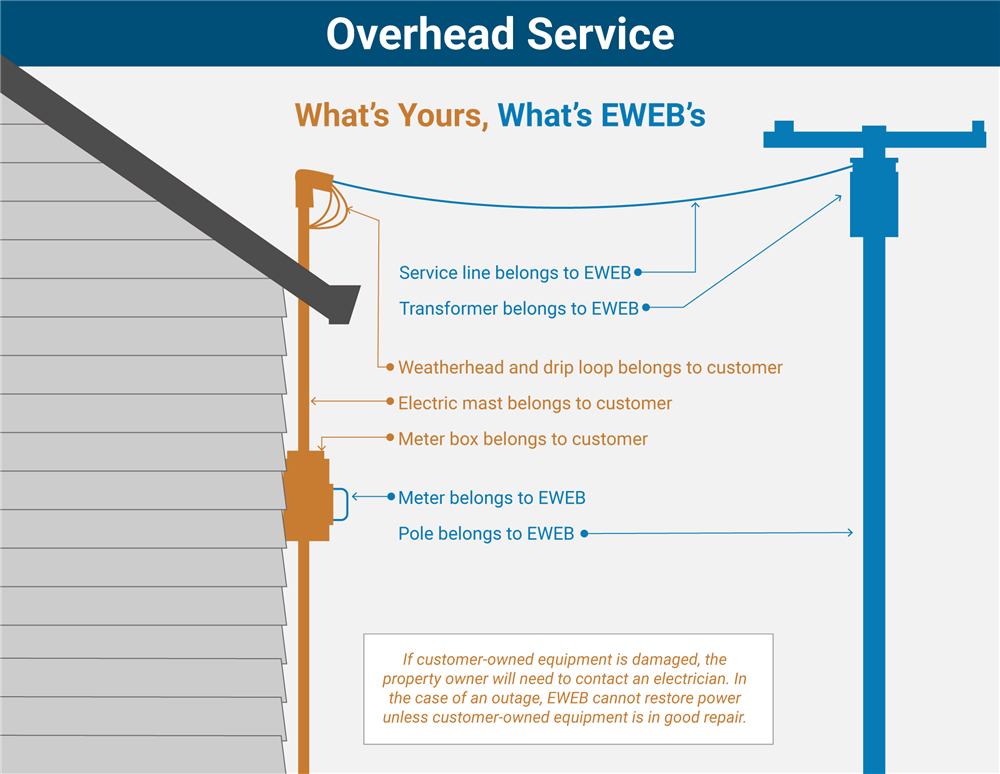 Overhead Service

What's Yours, What's EWEB's

Service line belongs to EWEB

Transformer belongs to EWEB

Weatherhead and drip loop belongs to customer

Electric mast belongs to customer

Meter box belongs to customer

Meter belongs to EWEB

Pole belongs to EWEB

If customer-owned equipment is damaged, the property owner will need to contact an electrician. In the case of an outage, EWEB cannot restore power unless customer-owned equipment is in good repair.